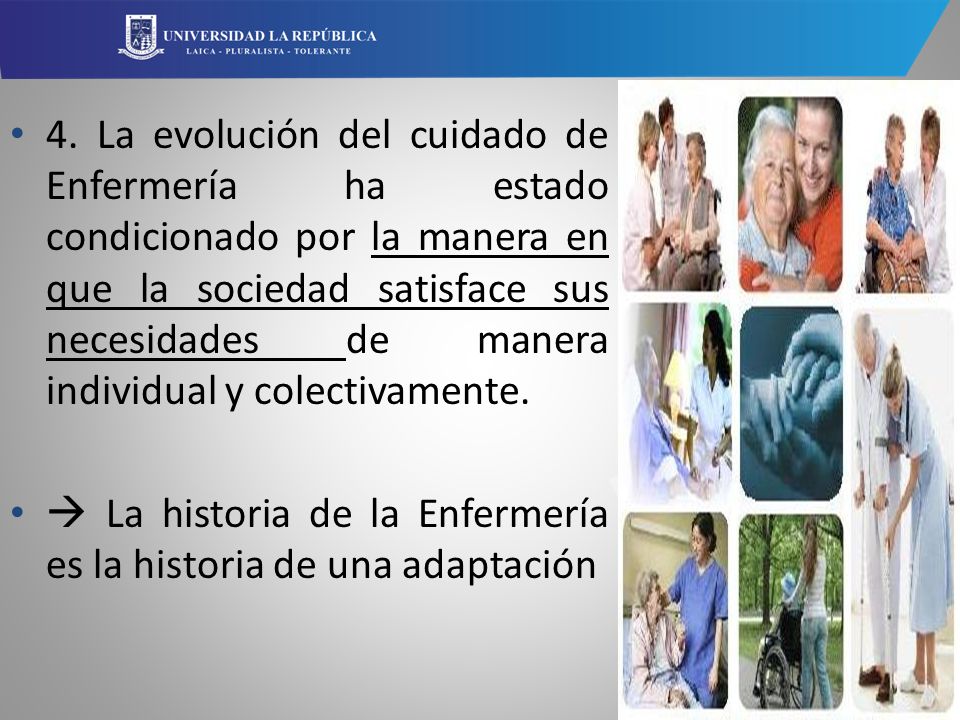 UNIVERSIDAD LA REPÚBLICA
LAICA - PLURALISTA - TOLERANTE

• 4. La evolución del cuidado de Enfermería ha estado condicionado por la manera en que la sociedad satisface sus necesidades de manera individual y colectivamente.

• → La historia de la Enfermería es la historia de una adaptación